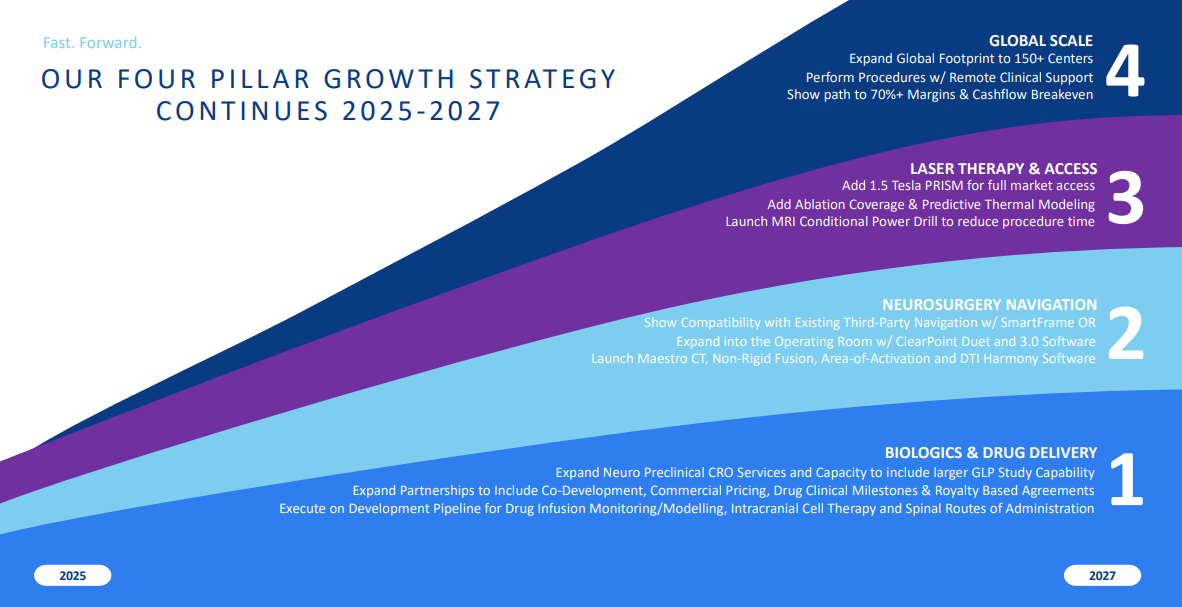 Fast. Forward.

OUR FOUR PILLAR GROWTH STRATEGY CONTINUES 2025-2027

GLOBAL SCALE
Expand Global Footprint to 150+ Centers
Perform Procedures w/ Remote Clinical Support
Show path to 70%+ Margins & Cashflow Breakeven
4

LASER THERAPY & ACCESS
Add 1.5 Tesla PRISM for full market access
Add Ablation Coverage & Predictive Thermal Modeling
Launch MRI Conditional Power Drill to reduce procedure time
3

NEUROSURGERY NAVIGATION
Show Compatibility with Existing Third-Party Navigation w/ SmartFrame OR
Expand into the Operating Room w/ ClearPoint Duet and 3.0 Software
Launch Maestro CT, Non-Rigid Fusion, Area-of-Activation and DTI Harmony Software
2

BIOLOGICS & DRUG DELIVERY
Expand Neuro Preclinical CRO Services and Capacity to include larger GLP Study Capability
Expand Partnerships to Include Co-Development, Commercial Pricing, Drug Clinical Milestones & Royalty Based Agreements
Execute on Development Pipeline for Drug Infusion Monitoring/Modelling, Intracranial Cell Therapy and Spinal Routes of Administration
1

2025

2027